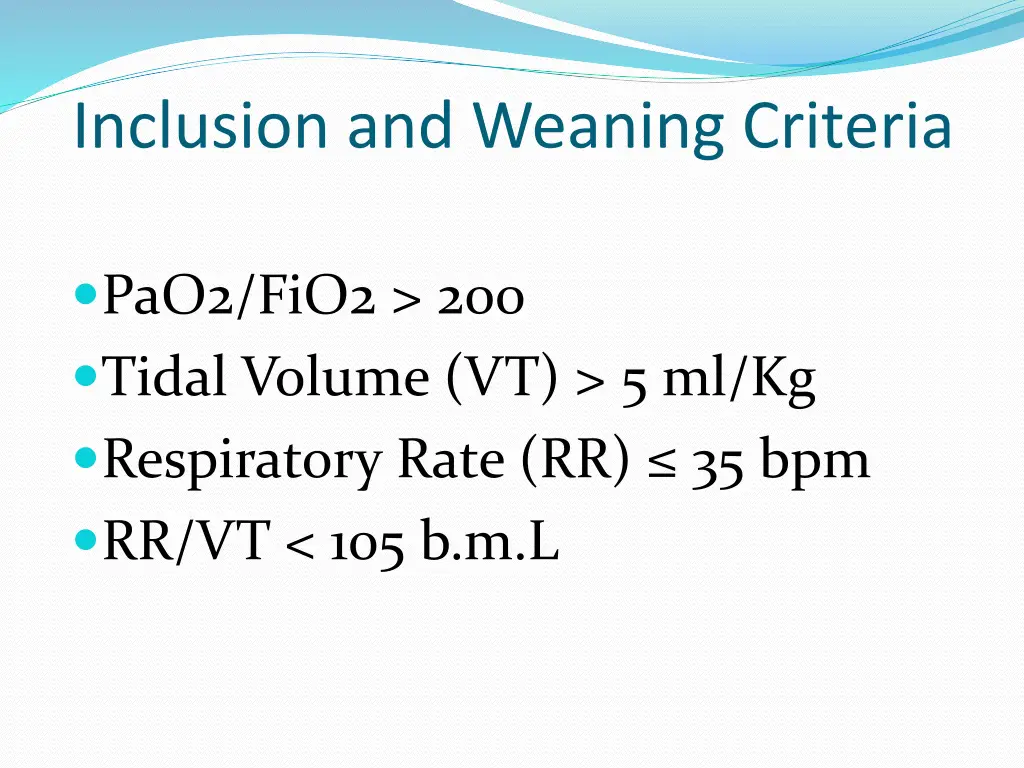 Inclusion and Weaning Criteria

- PaO2/FiO2 > 200
- Tidal Volume (VT) > 5 ml/Kg
- Respiratory Rate (RR) ≤ 35 bpm
- RR/VT < 105 b.m.L